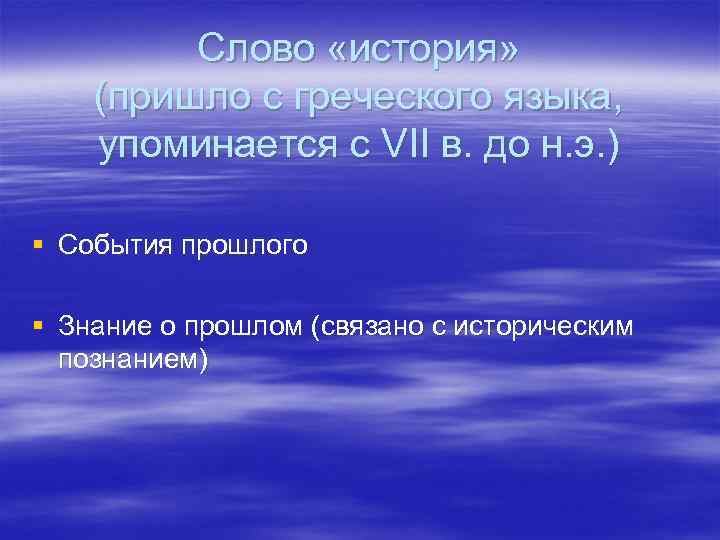 Слово «история» (пришло с греческого языка, упоминается с VII в. до н.э.)

▪ События прошлого

▪ Знание о прошлом (связано с историческим познанием)